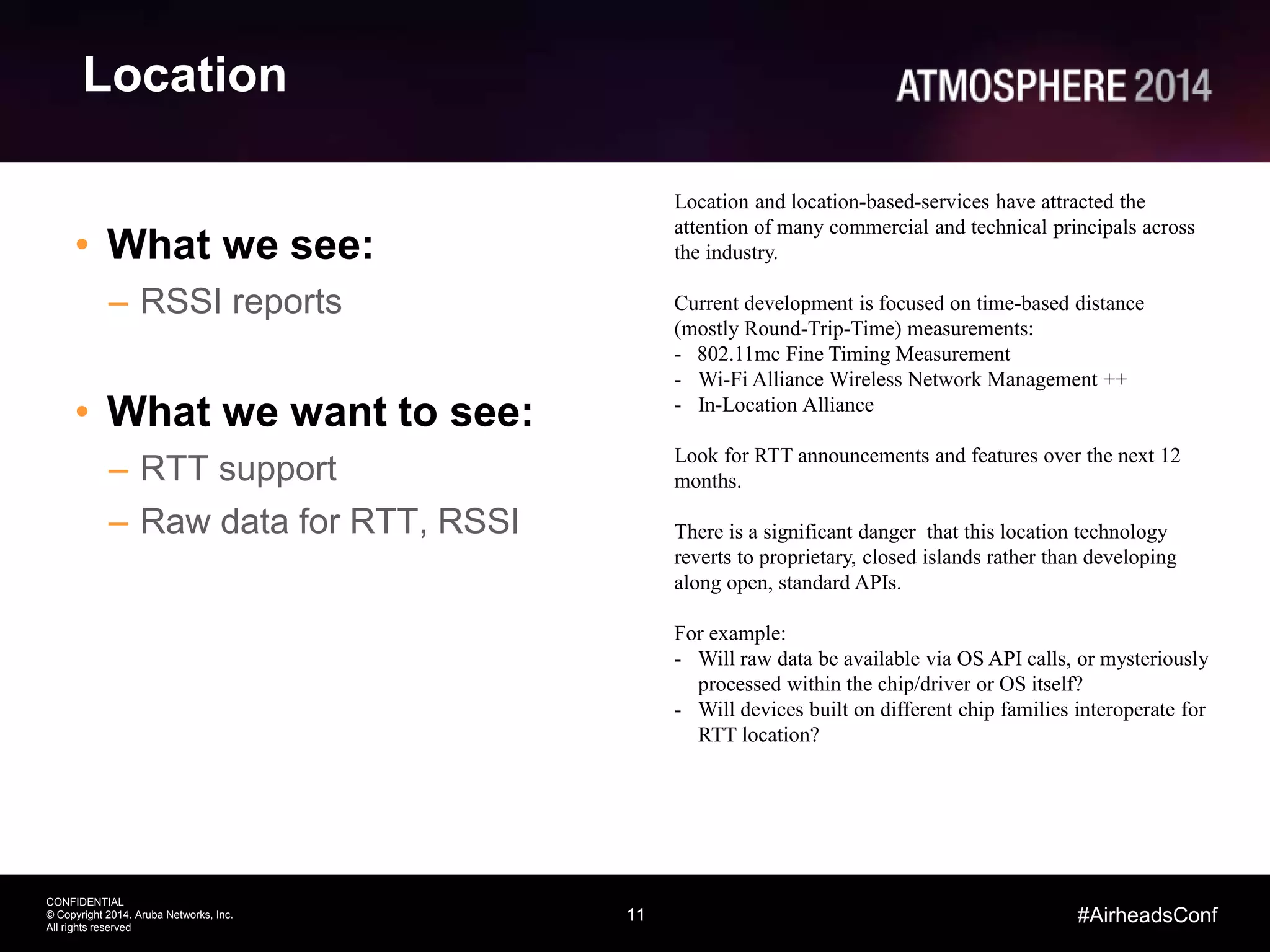 Location

ATMOSPHERE 2014

• What we see:
– RSSI reports

• What we want to see:
– RTT support
– Raw data for RTT, RSSI

Location and location-based-services have attracted the attention of many commercial and technical principals across the industry.

Current development is focused on time-based distance (mostly Round-Trip-Time) measurements:
- 802.11mc Fine Timing Measurement
- Wi-Fi Alliance Wireless Network Management ++
- In-Location Alliance

Look for RTT announcements and features over the next 12 months.

There is a significant danger that this location technology reverts to proprietary, closed islands rather than developing along open, standard APIs.

For example:
- Will raw data be available via OS API calls, or mysteriously processed within the chip/driver or OS itself?
- Will devices built on different chip families interoperate for RTT location?

CONFIDENTIAL
© Copyright 2014. Aruba Networks, Inc.
All rights reserved

11

#AirheadsConf